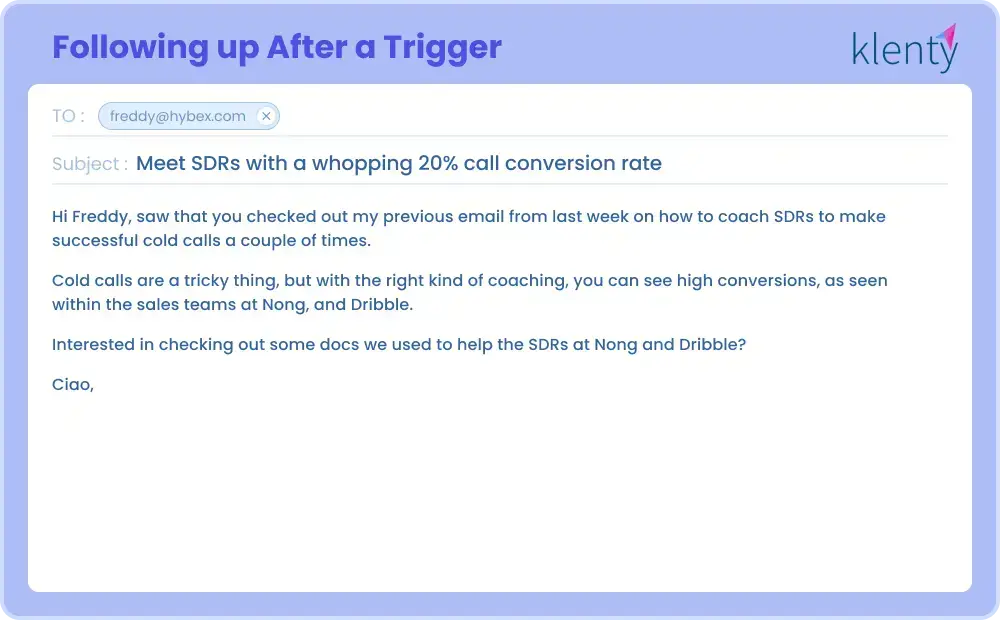 Following up After a Trigger

klenty

TO : freddy@hybex.com ×

Subject : Meet SDRs with a whopping 20% call conversion rate

Hi Freddy, saw that you checked out my previous email from last week on how to coach SDRs to make successful cold calls a couple of times.

Cold calls are a tricky thing, but with the right kind of coaching, you can see high conversions, as seen within the sales teams at Nong, and Dribble.

Interested in checking out some docs we used to help the SDRs at Nong and Dribble?

Ciao,